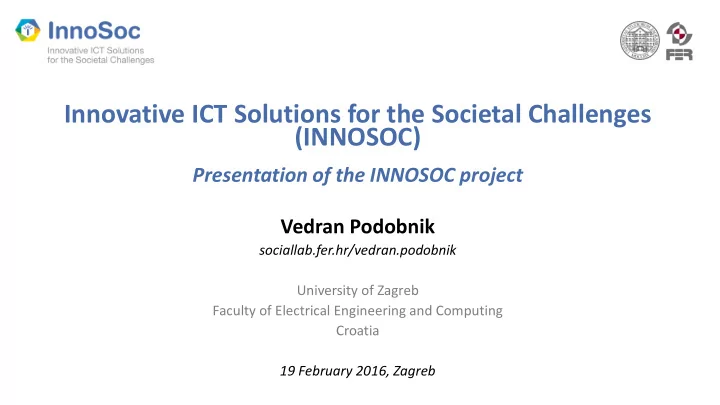 InnoSoc
Innovative ICT Solutions for the Societal Challenges

FER

Innovative ICT Solutions for the Societal Challenges (INNOSOC)

Presentation of the INNOSOC project

Vedran Podobnik
sociallab.fer.hr/vedran.podobnik

University of Zagreb
Faculty of Electrical Engineering and Computing
Croatia

19 February 2016, Zagreb